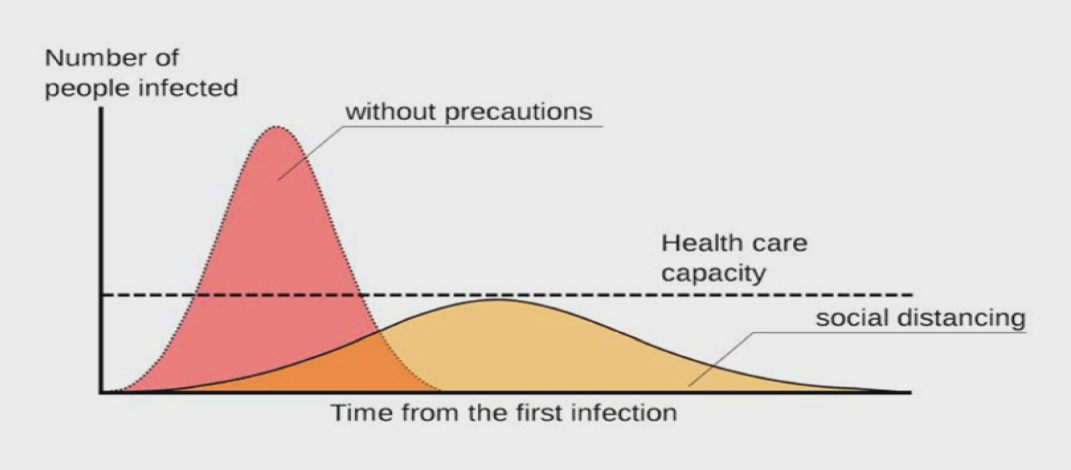 Number of people infected

without precautions

Health care capacity

social distancing

Time from the first infection